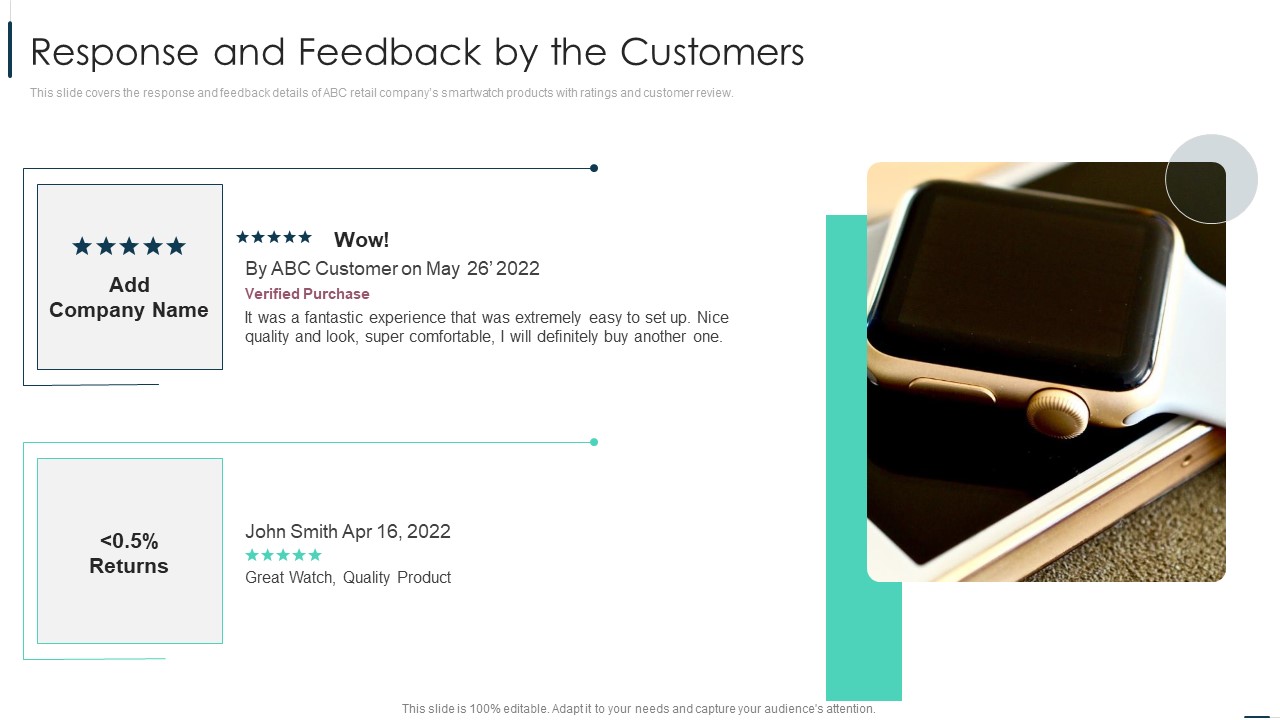 Response and Feedback by the Customers

This slide covers the response and feedback details of ABC retail company's smartwatch products with ratings and customer review.

★★★★★
Add Company Name

★★★★★ Wow!
By ABC Customer on May 26' 2022
Verified Purchase
It was a fantastic experience that was extremely easy to set up. Nice quality and look, super comfortable, I will definitely buy another one.

<0.5% Returns

John Smith Apr 16, 2022
★★★★★
Great Watch, Quality Product

This slide is 100% editable. Adapt it to your needs and capture your audience's attention.